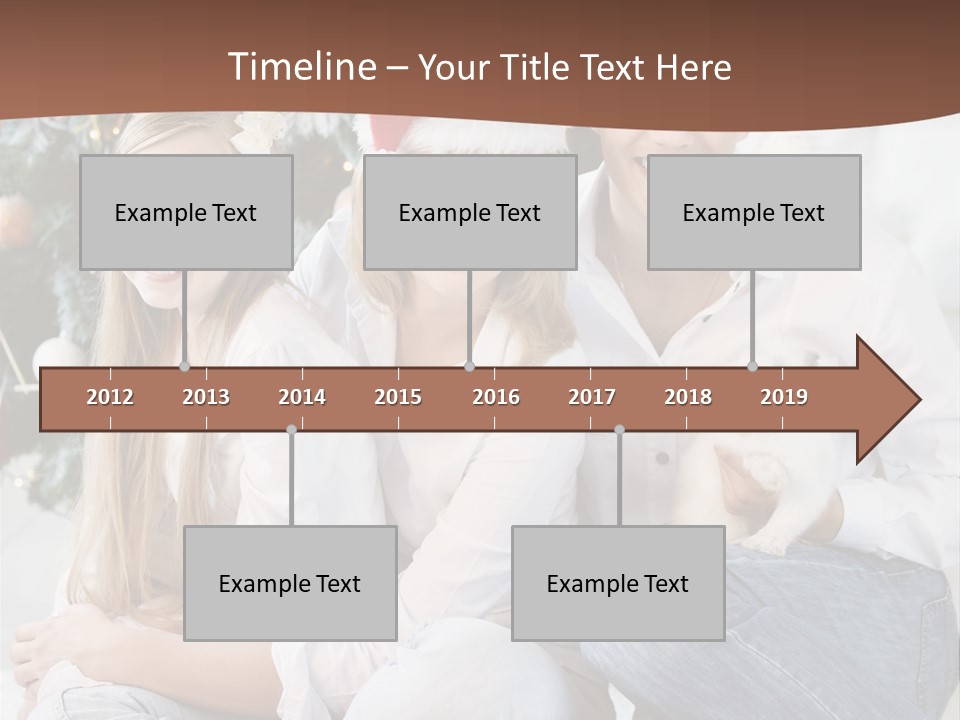 Timeline – Your Title Text Here

Example Text

Example Text

Example Text

2012
2013
2014
2015
2016
2017
2018
2019

Example Text

Example Text